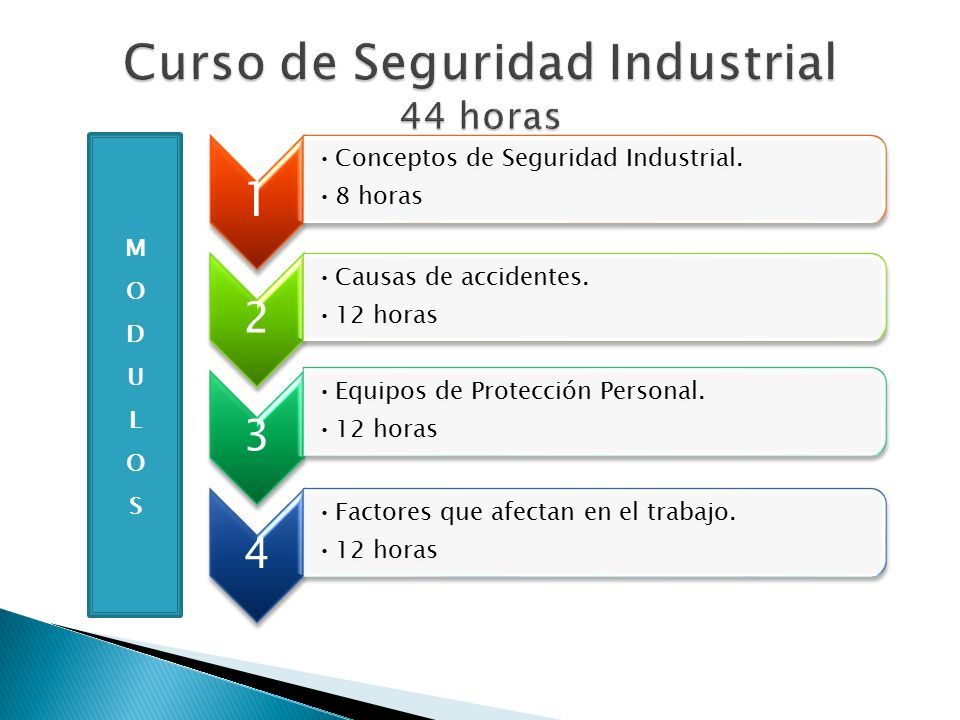 Curso de Seguridad Industrial
44 horas

M
O
D
U
L
O
S

1
• Conceptos de Seguridad Industrial.
• 8 horas

2
• Causas de accidentes.
• 12 horas

3
• Equipos de Protección Personal.
• 12 horas

4
• Factores que afectan en el trabajo.
• 12 horas